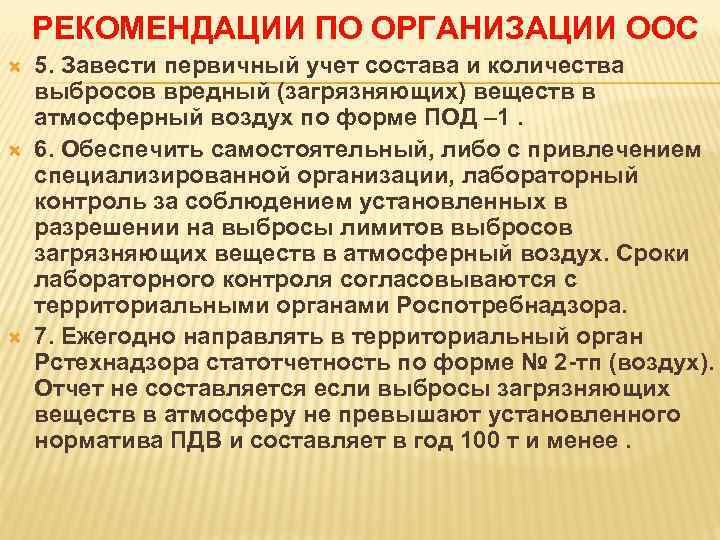 РЕКОМЕНДАЦИИ ПО ОРГАНИЗАЦИИ ООС

5. Завести первичный учет состава и количества выбросов вредный (загрязняющих) веществ в атмосферный воздух по форме ПОД –1 .

6. Обеспечить самостоятельный, либо с привлечением специализированной организации, лабораторный контроль за соблюдением установленных в разрешении на выбросы лимитов выбросов загрязняющих веществ в атмосферный воздух. Сроки лабораторного контроля согласовываются с территориальными органами Роспотребнадзора.

7. Ежегодно направлять в территориальный орган Рстехнадзора статотчетность по форме № 2-тп (воздух). Отчет не составляется если выбросы загрязняющих веществ в атмосферу не превышают установленного норматива ПДВ и составляет в год 100 т и менее .